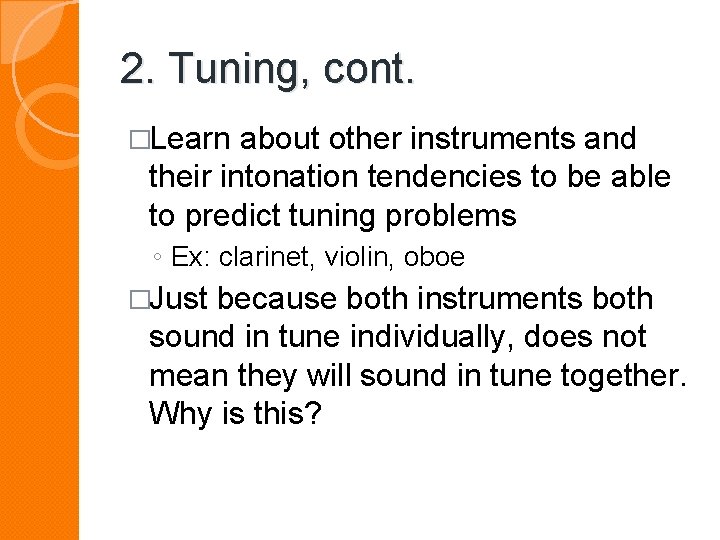 2. Tuning, cont.

□Learn about other instruments and their intonation tendencies to be able to predict tuning problems

◦ Ex: clarinet, violin, oboe

□Just because both instruments both sound in tune individually, does not mean they will sound in tune together. Why is this?